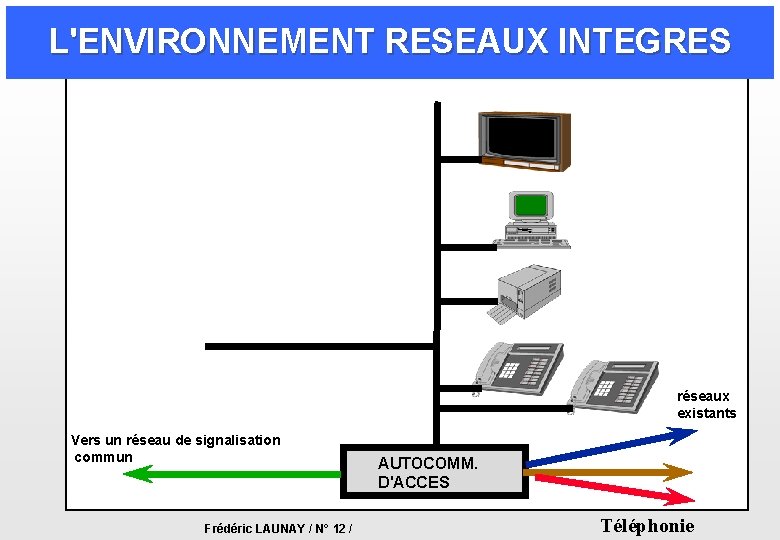 L'ENVIRONNEMENT RESEAUX INTEGRES

réseaux existants

Vers un réseau de signalisation commun

AUTOCOMM. D'ACCES

Frédéric LAUNAY / N° 12 /

Téléphonie